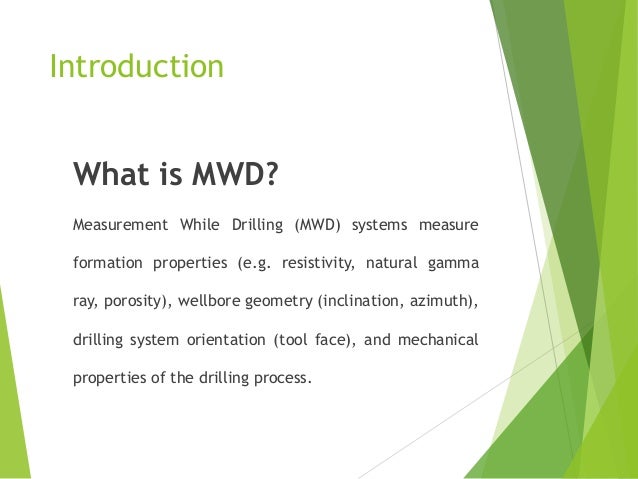 Introduction

What is MWD?

Measurement While Drilling (MWD) systems measure formation properties (e.g. resistivity, natural gamma ray, porosity), wellbore geometry (inclination, azimuth), drilling system orientation (tool face), and mechanical properties of the drilling process.